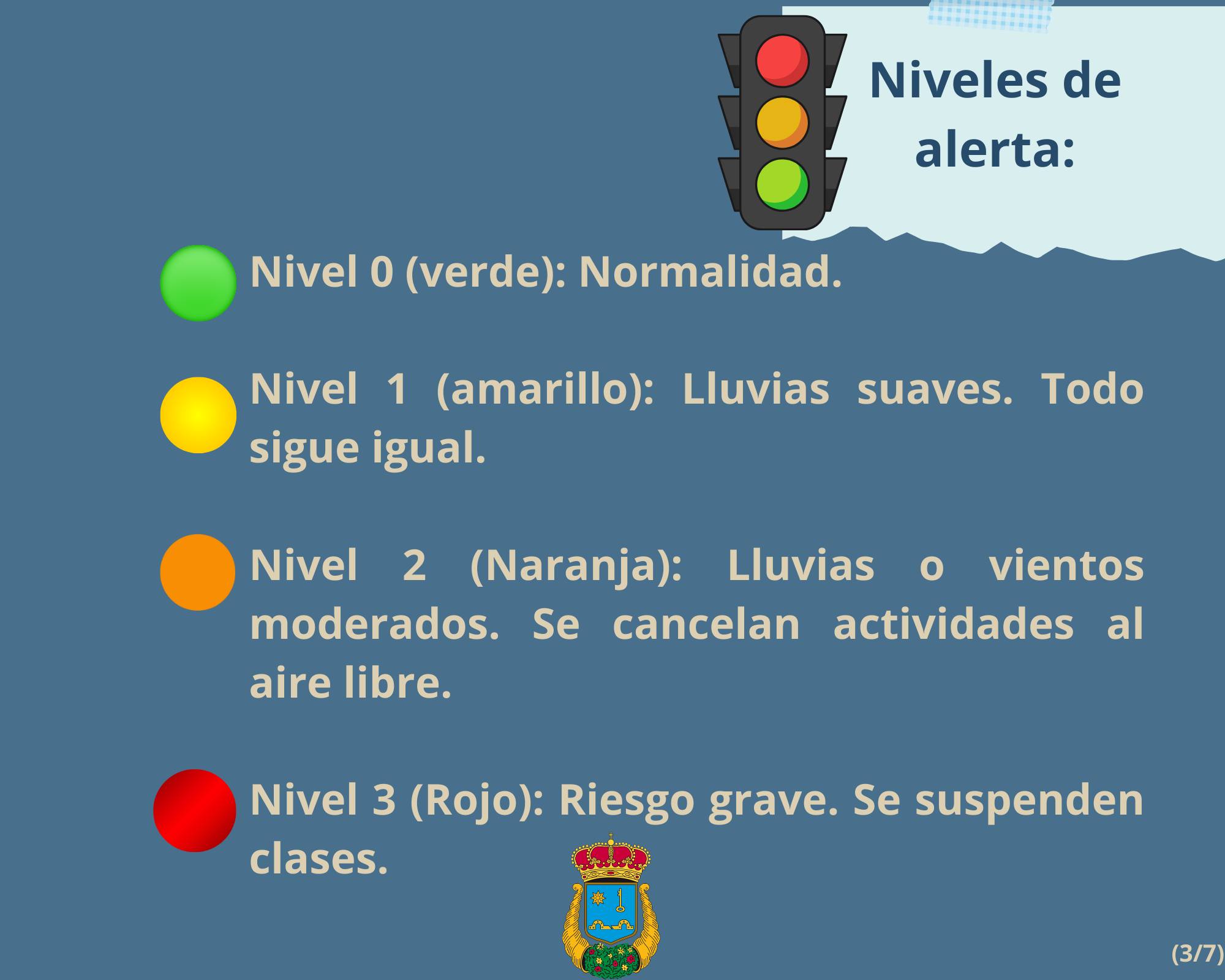 Niveles de alerta:

Nivel 0 (verde): Normalidad.

Nivel 1 (amarillo): Lluvias suaves. Todo sigue igual.

Nivel 2 (Naranja): Lluvias o vientos moderados. Se cancelan actividades al aire libre.

Nivel 3 (Rojo): Riesgo grave. Se suspenden clases.

(3/7)